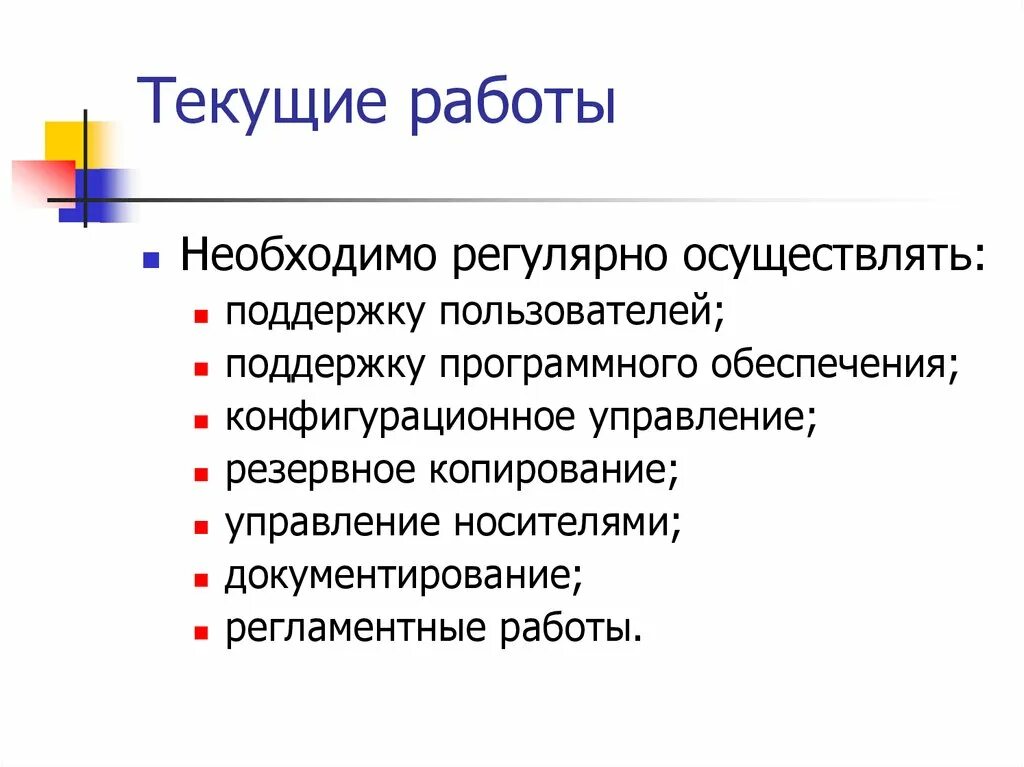 Текущие работы

- Необходимо регулярно осуществлять:
  - поддержку пользователей;
  - поддержку программного обеспечения;
  - конфигурационное управление;
  - резервное копирование;
  - управление носителями;
  - документирование;
  - регламентные работы.